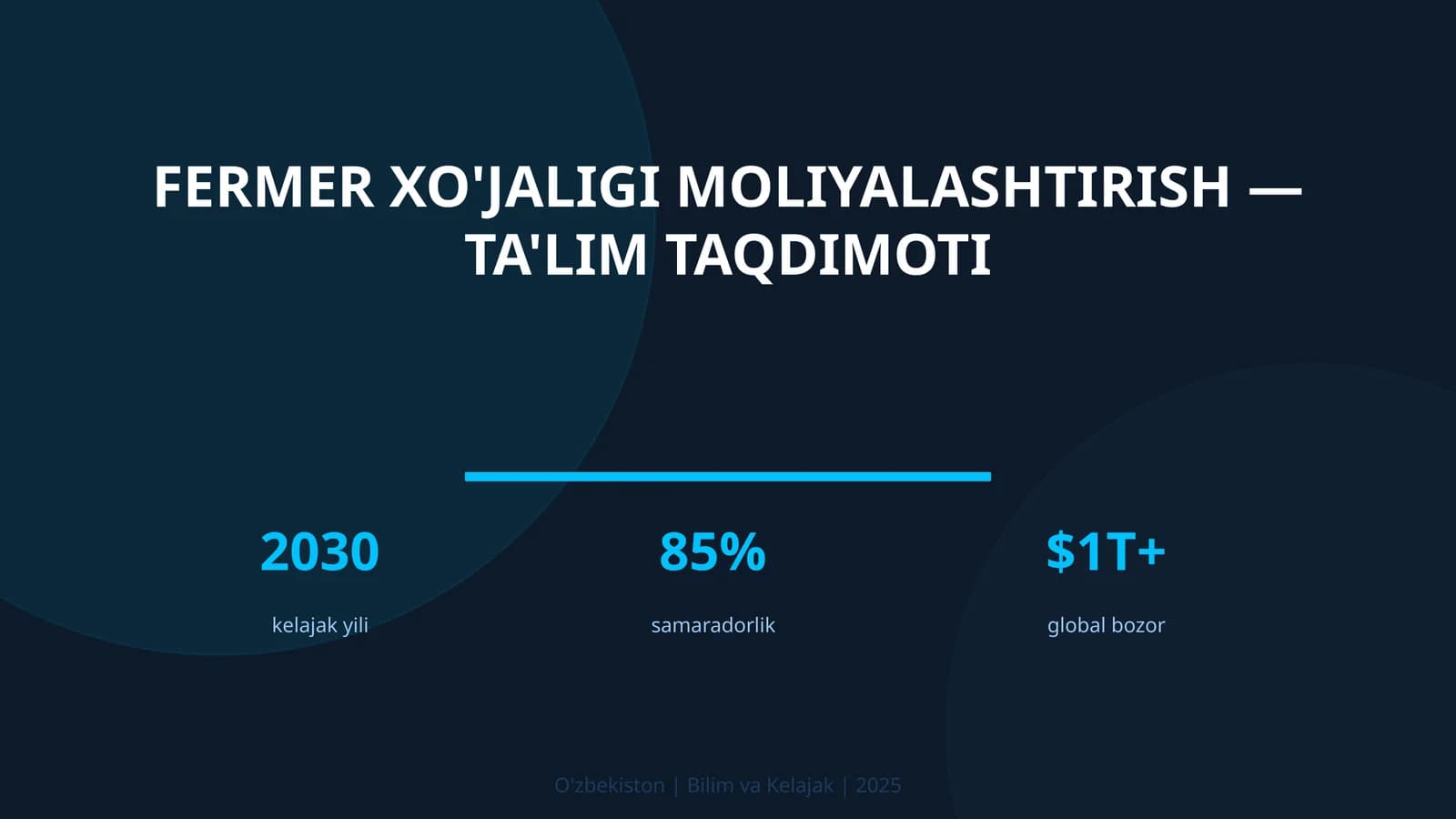 FERMER XO'JALIGI MOLIYALASHTIRISH — TA'LIM TAQDIMOTI

2030
kelajak yili

85%
samaradorlik

$1T+
global bozor

O'zbekiston | Bilim va Kelajak | 2025